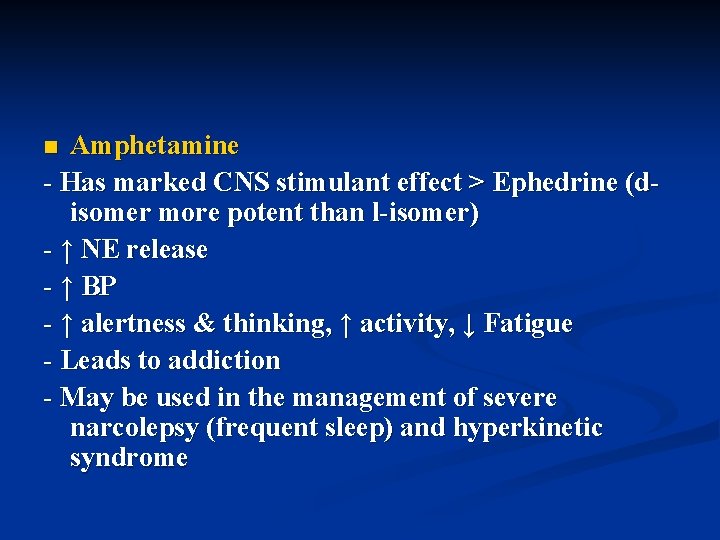 ■ Amphetamine

- Has marked CNS stimulant effect > Ephedrine (d-isomer more potent than l-isomer)

- ↑ NE release

- ↑ BP

- ↑ alertness & thinking, ↑ activity, ↓ Fatigue

- Leads to addiction

- May be used in the management of severe narcolepsy (frequent sleep) and hyperkinetic syndrome